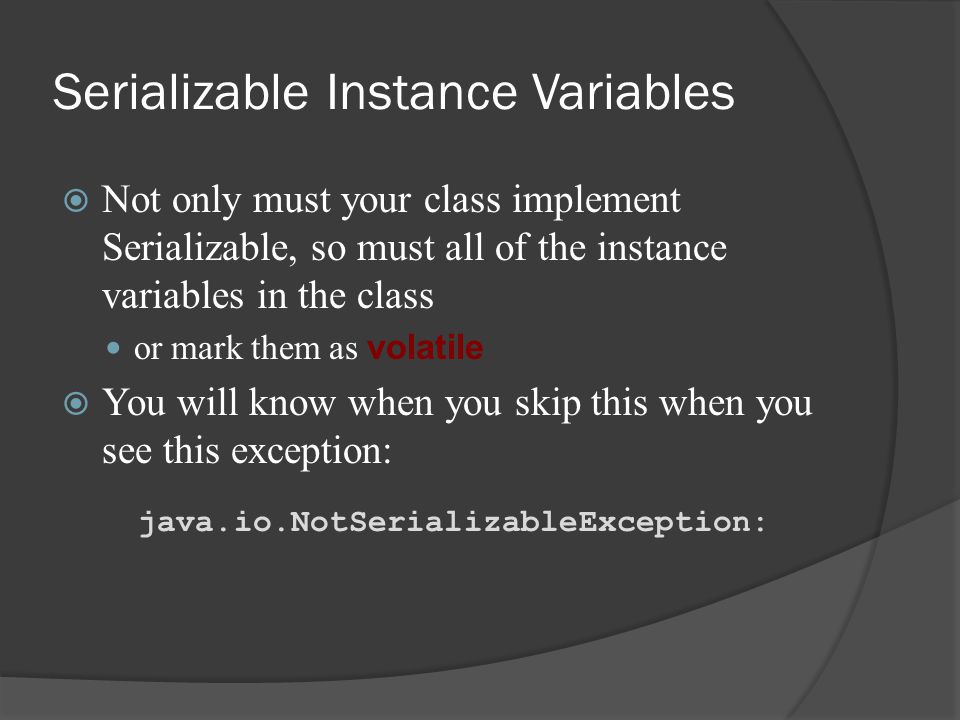 Serializable Instance Variables

Not only must your class implement Serializable, so must all of the instance variables in the class

or mark them as volatile

You will know when you skip this when you see this exception:

java.io.NotSerializableException: